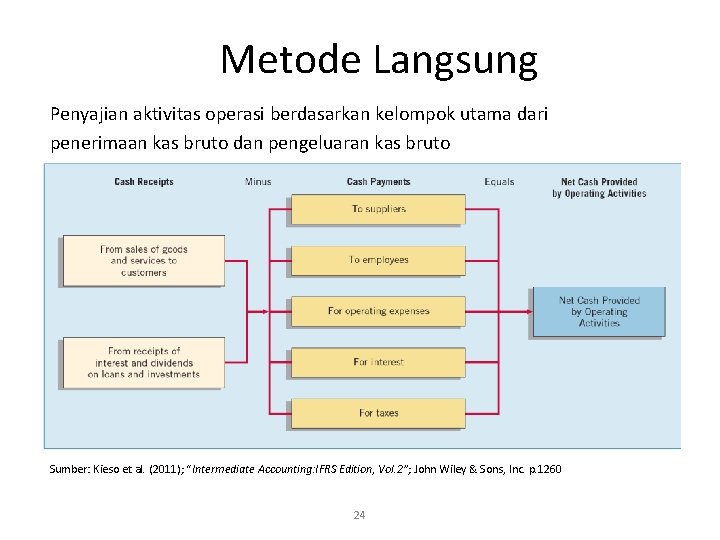 Metode Langsung

Penyajian aktivitas operasi berdasarkan kelompok utama dari penerimaan kas bruto dan pengeluaran kas bruto

Cash Receipts

Minus

Cash Payments

Equals

Net Cash Provided by Operating Activities

From sales of goods and services to customers

From receipts of interest and dividends on loans and investments

To suppliers

To employees

For operating expenses

For interest

For taxes

Net Cash Provided by Operating Activities

Sumber: Kieso et al. (2011); "Intermediate Accounting:IFRS Edition, Vol.2"; John Wiley & Sons, Inc. p.1260

24